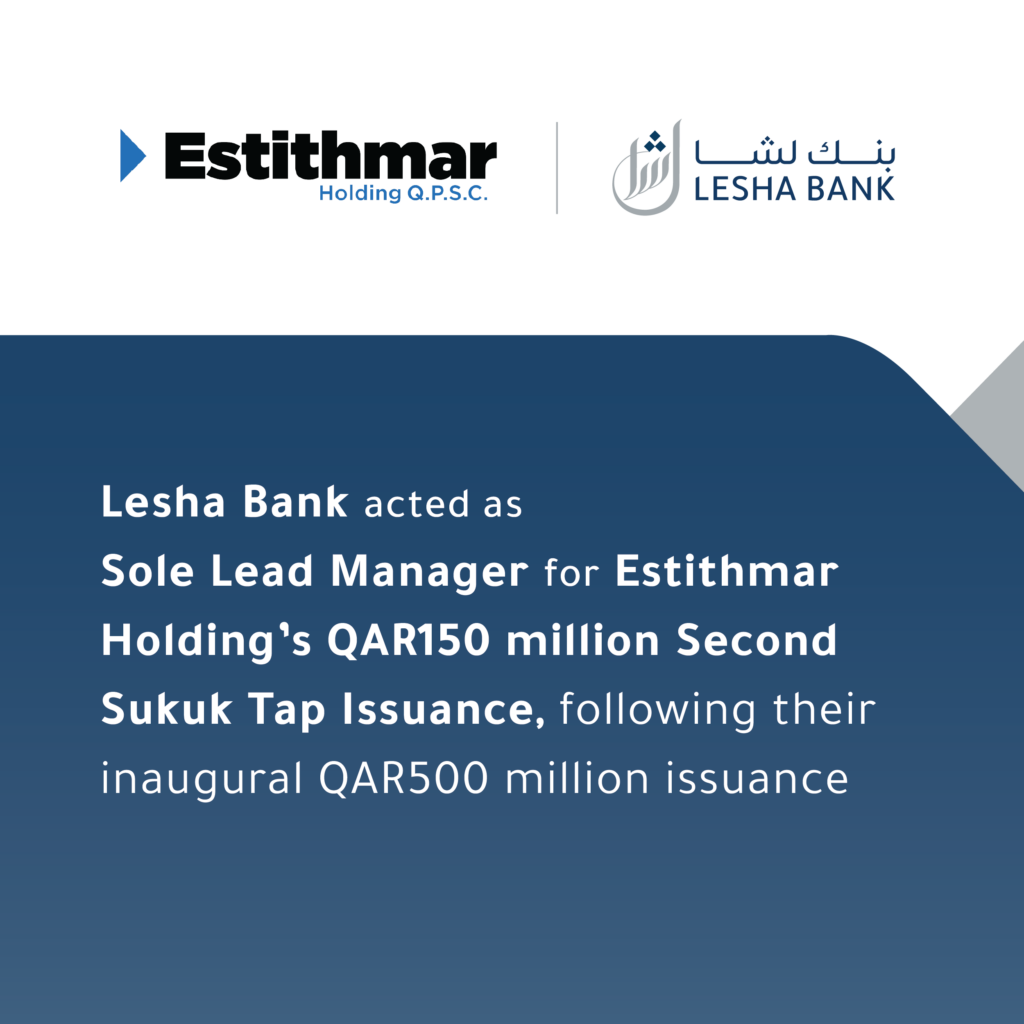 Estithmar
Holding Q.P.S.C.

بنك لشا
LESHA BANK

Lesha Bank acted as Sole Lead Manager for Estithmar Holding's QAR150 million Second Sukuk Tap Issuance, following their inaugural QAR500 million issuance